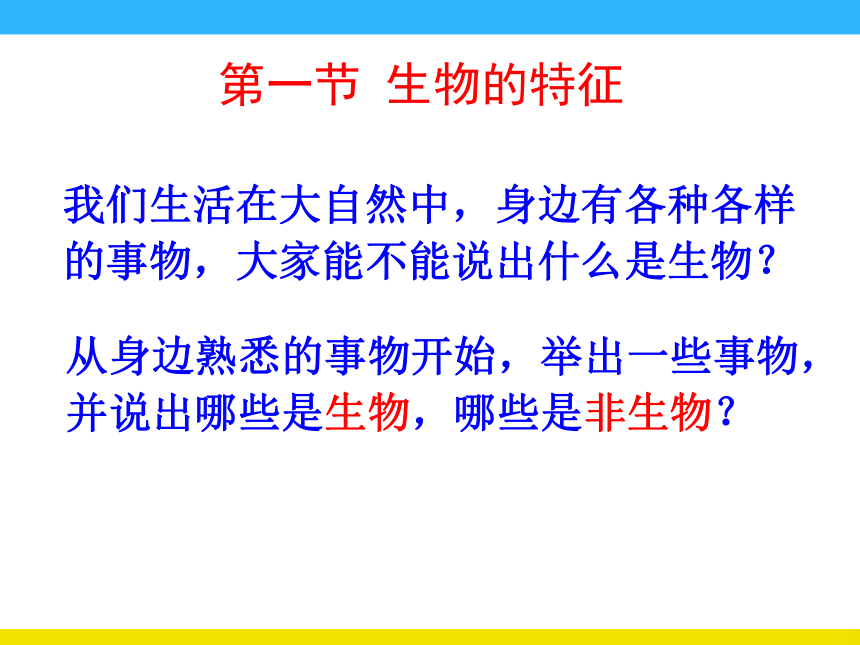 第一节 生物的特征

我们生活在大自然中，身边有各种各样的事物，大家能不能说出什么是生物？

从身边熟悉的事物开始，举出一些事物，并说出哪些是生物，哪些是非生物？